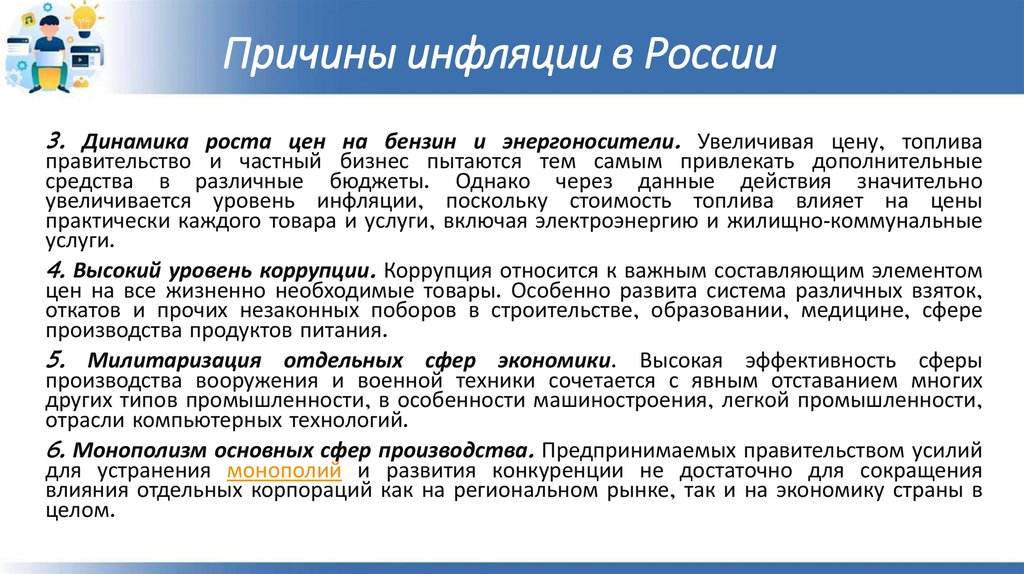 Причины инфляции в России

3. Динамика роста цен на бензин и энергоносители. Увеличивая цену, топлива правительство и частный бизнес пытаются тем самым привлекать дополнительные средства в различные бюджеты. Однако через данные действия значительно увеличивается уровень инфляции, поскольку стоимость топлива влияет на цены практически каждого товара и услуги, включая электроэнергию и жилищно-коммунальные услуги.

4. Высокий уровень коррупции. Коррупция относится к важным составляющим элементом цен на все жизненно необходимые товары. Особенно развита система различных взяток, откатов и прочих незаконных поборов в строительстве, образовании, медицине, сфере производства продуктов питания.

5. Милитаризация отдельных сфер экономики. Высокая эффективность сферы производства вооружения и военной техники сочетается с явным отставанием многих других типов промышленности, в особенности машиностроения, легкой промышленности, отрасли компьютерных технологий.

6. Монополизм основных сфер производства. Предпринимаемых правительством усилий для устранения монополий и развития конкуренции не достаточно для сокращения влияния отдельных корпораций как на региональном рынке, так и на экономику страны в целом.